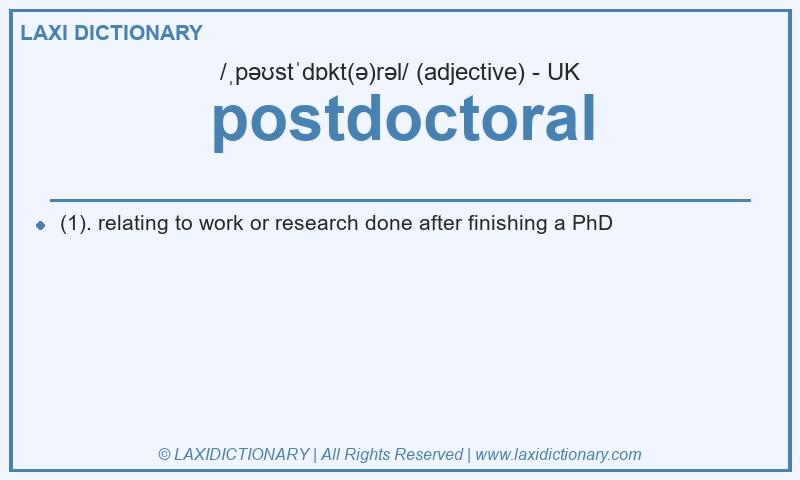 LAXI DICTIONARY

/ˌpəʊstˈdɒkt(ə)rəl/ (adjective) - UK

postdoctoral

(1). relating to work or research done after finishing a PhD

© LAXIDICTIONARY | All Rights Reserved | www.laxidictionary.com